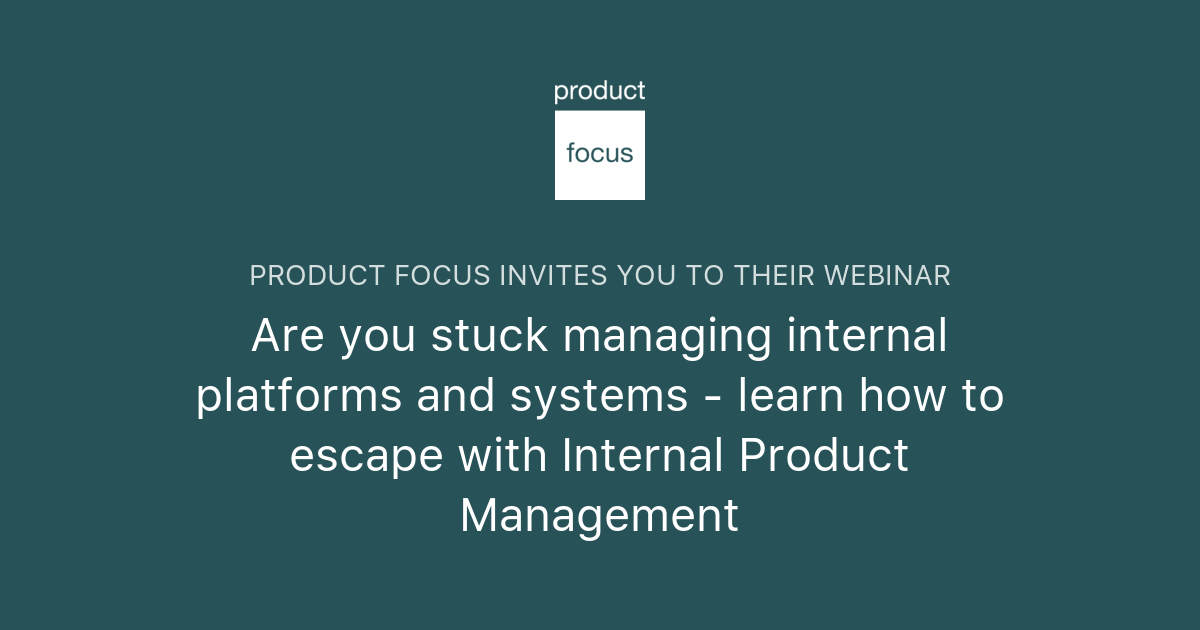 product
focus

PRODUCT FOCUS INVITES YOU TO THEIR WEBINAR

Are you stuck managing internal platforms and systems - learn how to escape with Internal Product Management